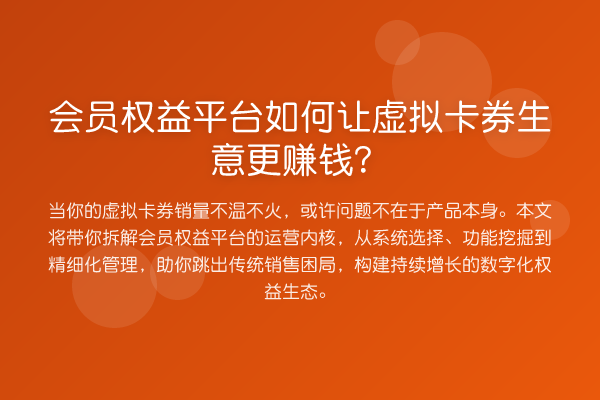 会员权益平台如何让虚拟卡券生意更赚钱？

当你的虚拟卡券销量不温不火，或许问题不在于产品本身。本文将带你拆解会员权益平台的运营内核，从系统选择、功能挖掘到精细化管理，助你跳出传统销售困局，构建持续增长的数字化权益生态。